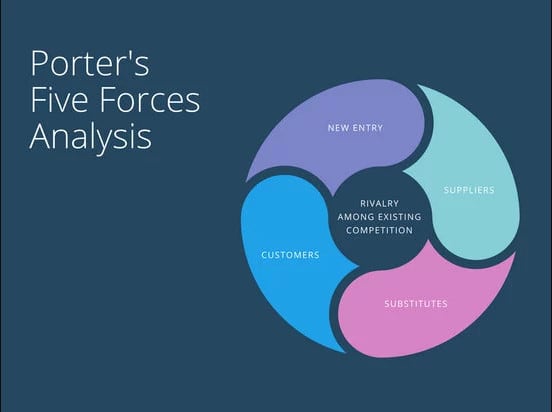 Porter's Five Forces Analysis

NEW ENTRY

SUPPLIERS

RIVALRY AMONG EXISTING COMPETITION

CUSTOMERS

SUBSTITUTES